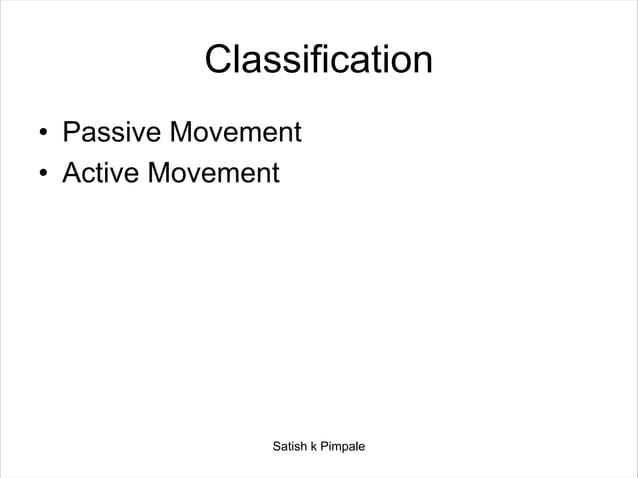 Classification

• Passive Movement
• Active Movement

Satish k Pimpale